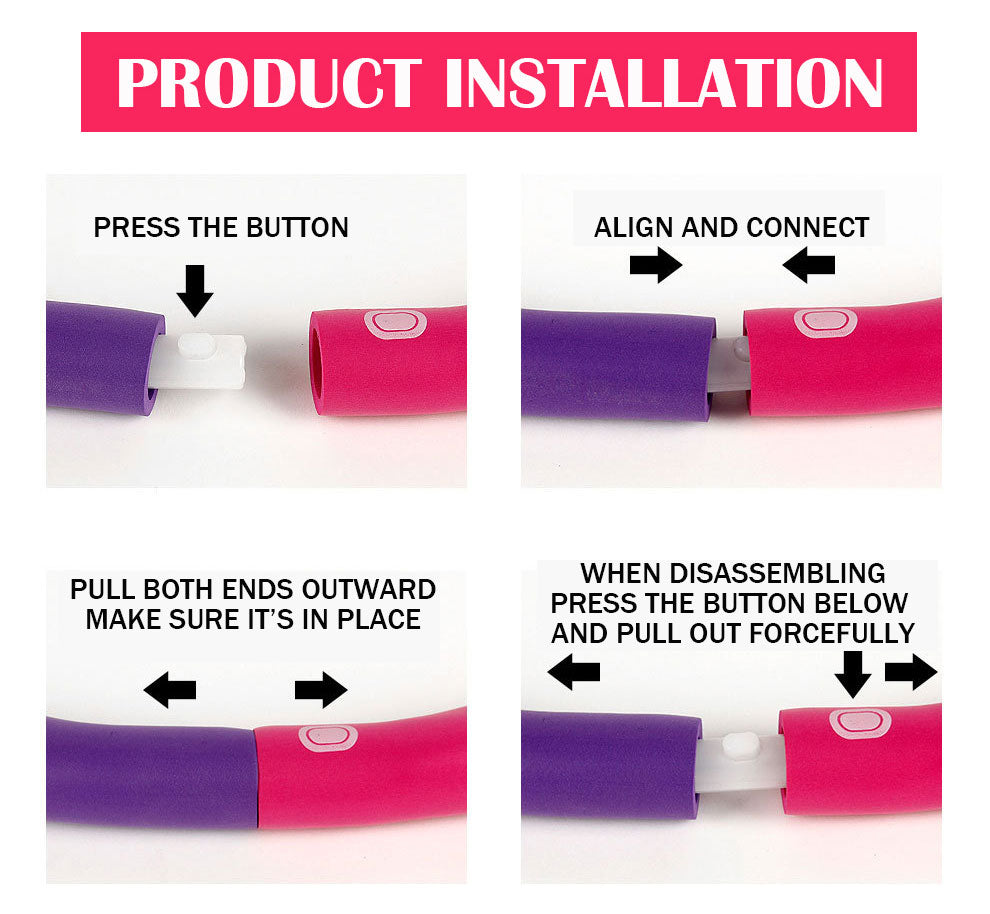 PRODUCT INSTALLATION

PRESS THE BUTTON

ALIGN AND CONNECT

PULL BOTH ENDS OUTWARD MAKE SURE IT'S IN PLACE

WHEN DISASSEMBLING PRESS THE BUTTON BELOW AND PULL OUT FORCEFULLY